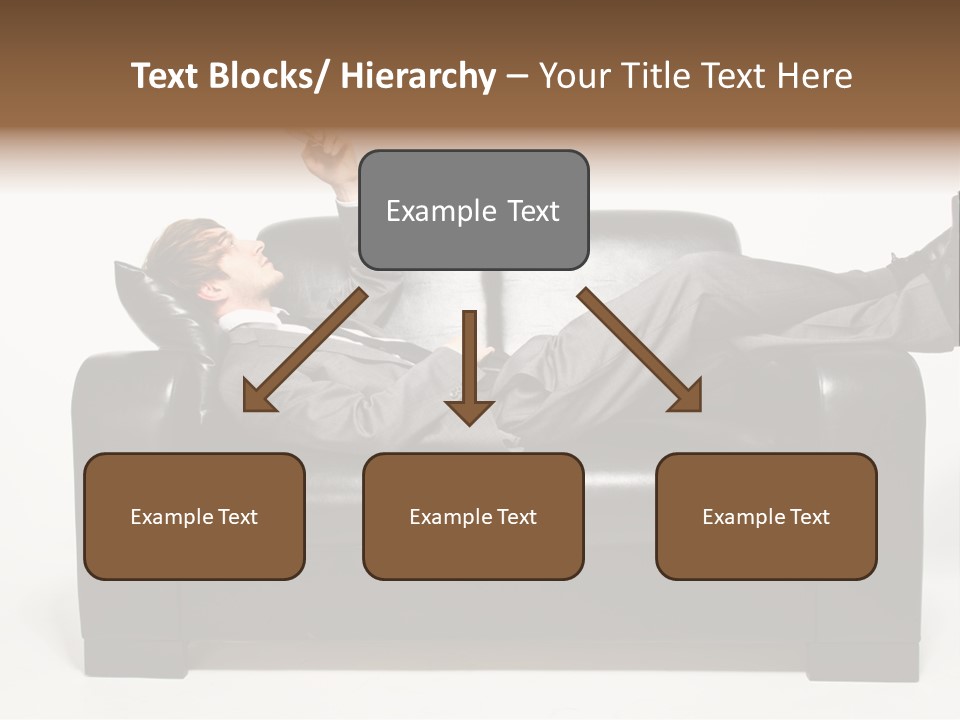 Text Blocks/ Hierarchy – Your Title Text Here

Example Text

Example Text

Example Text

Example Text